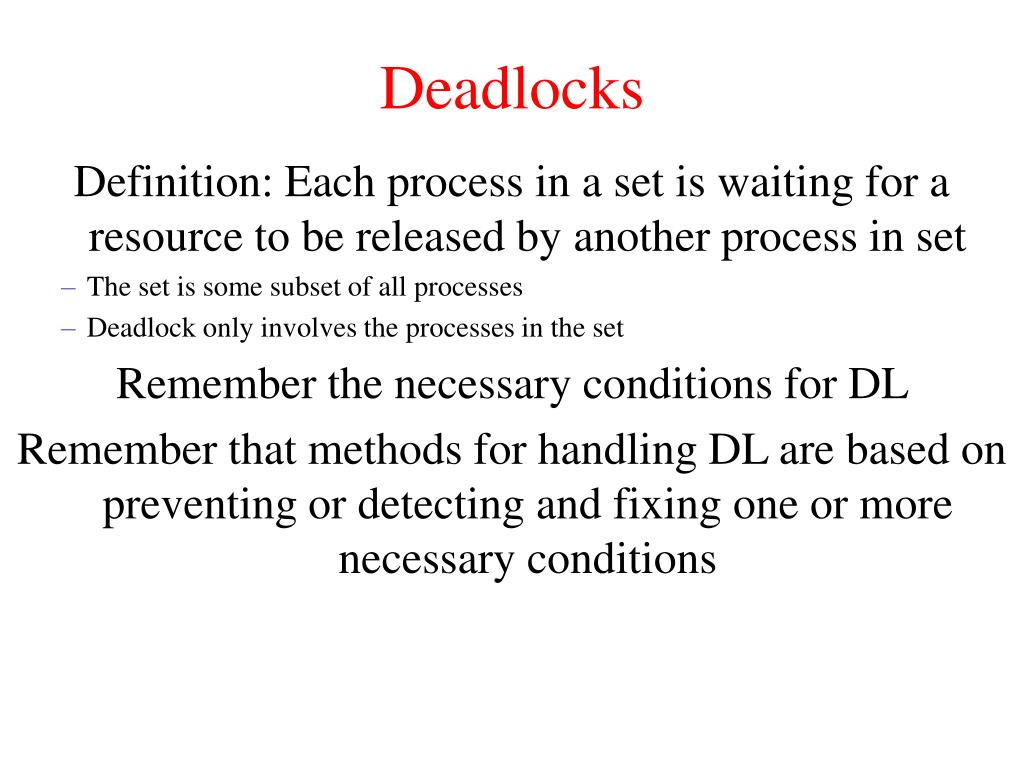 Deadlocks

Definition: Each process in a set is waiting for a resource to be released by another process in set

– The set is some subset of all processes
– Deadlock only involves the processes in the set

Remember the necessary conditions for DL

Remember that methods for handling DL are based on preventing or detecting and fixing one or more necessary conditions